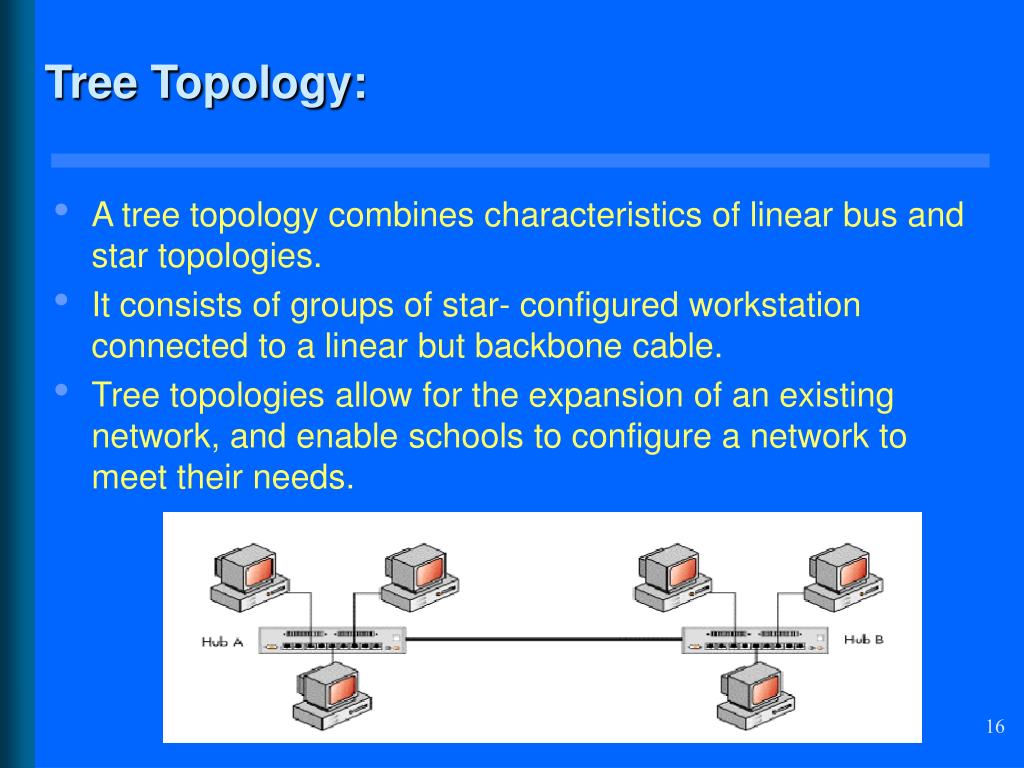 Tree Topology:

• A tree topology combines characteristics of linear bus and star topologies.
• It consists of groups of star- configured workstation connected to a linear but backbone cable.
• Tree topologies allow for the expansion of an existing network, and enable schools to configure a network to meet their needs.

Hub A

Hub B

16